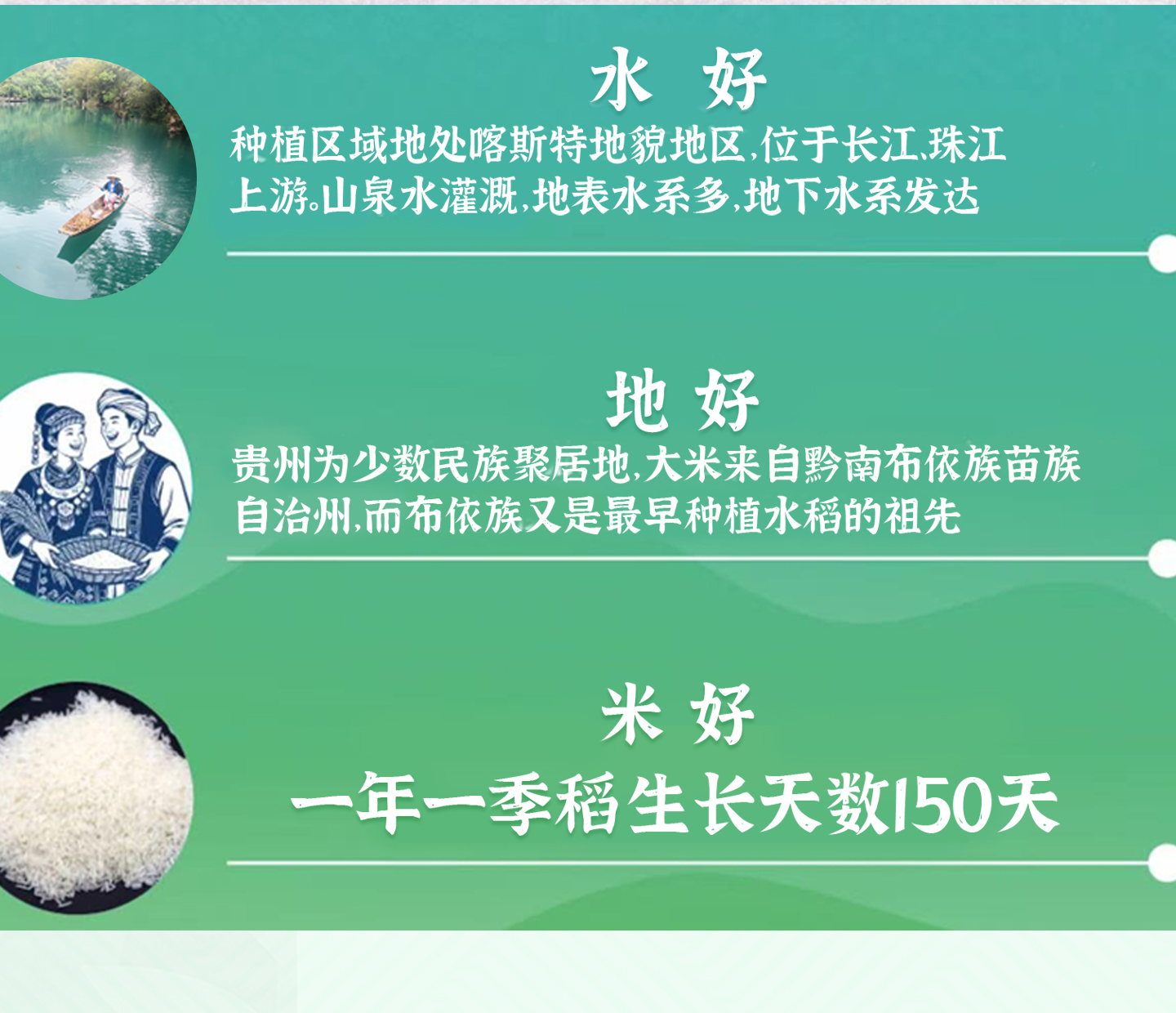 水 好

种植区域地处喀斯特地貌地区,位于长江、珠江上游。山泉水灌溉,地表水系多,地下水系发达

地 好

贵州为少数民族聚居地,大米来自黔南布依族苗族自治州,而布依族又是最早种植水稻的祖先

米 好

一年一季稻生长天数150天